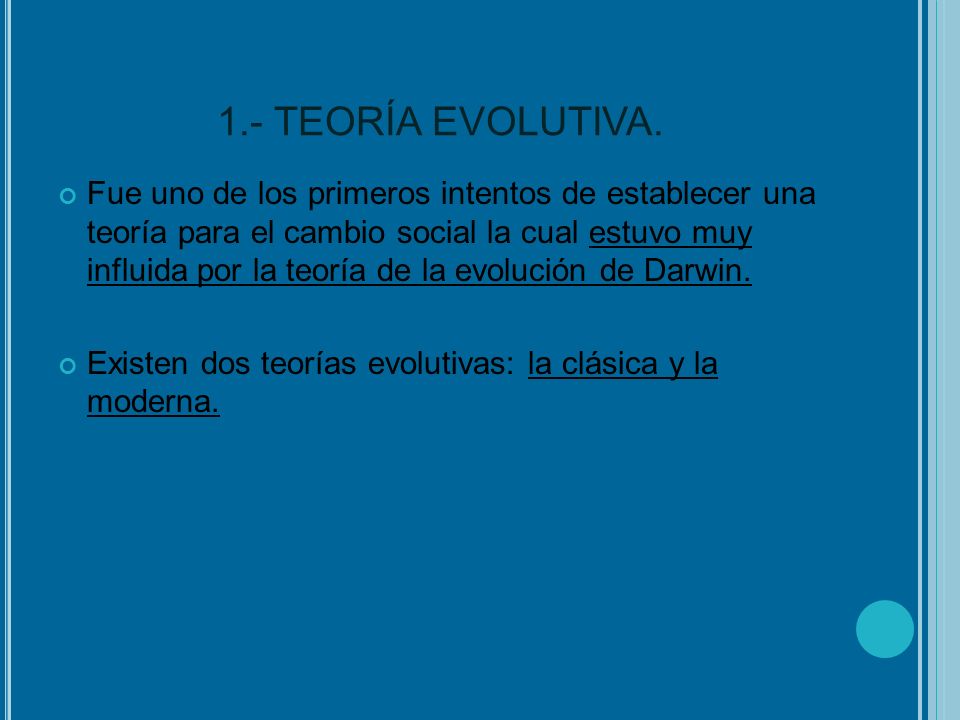 1.- TEORÍA EVOLUTIVA.

Fue uno de los primeros intentos de establecer una teoría para el cambio social la cual estuvo muy influida por la teoría de la evolución de Darwin.

Existen dos teorías evolutivas: la clásica y la moderna.